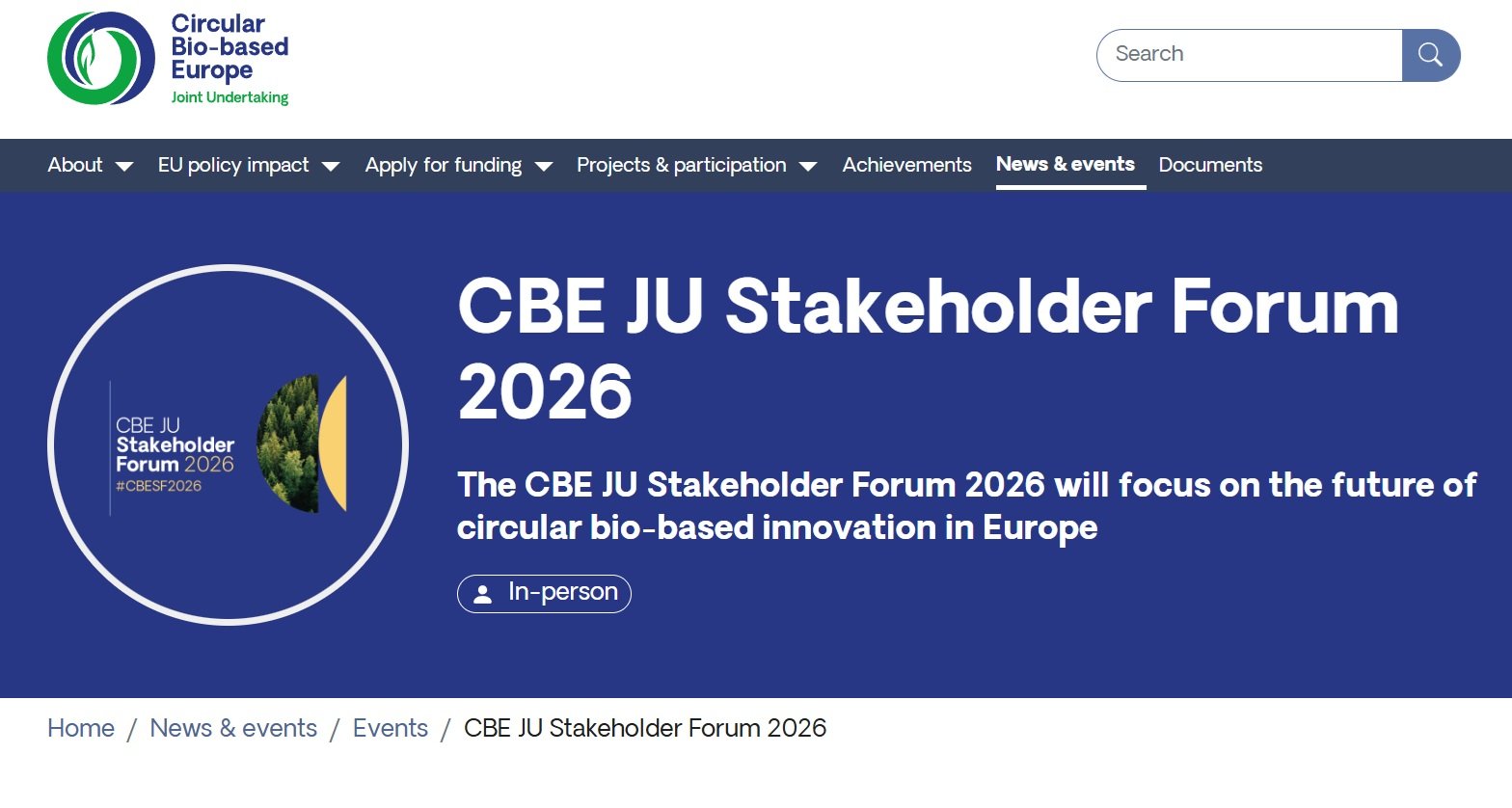 Circular Bio-based Europe
Joint Undertaking

Search

About EU policy impact Apply for funding Projects & participation Achievements News & events Documents

CBE JU Stakeholder Forum 2026
#CBESF2026

CBE JU Stakeholder Forum 2026

The CBE JU Stakeholder Forum 2026 will focus on the future of circular bio-based innovation in Europe

In-person

Home / News & events / Events / CBE JU Stakeholder Forum 2026